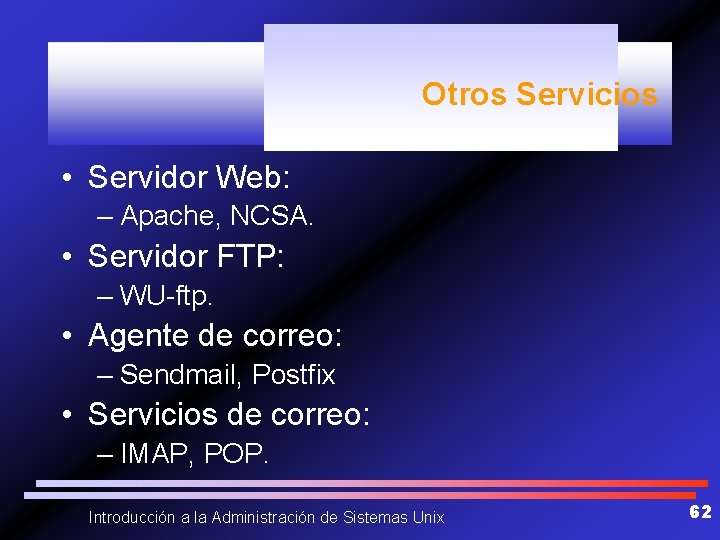 Otros Servicios

• Servidor Web:
– Apache, NCSA.
• Servidor FTP:
– WU-ftp.
• Agente de correo:
– Sendmail, Postfix
• Servicios de correo:
– IMAP, POP.

Introducción a la Administración de Sistemas Unix

62